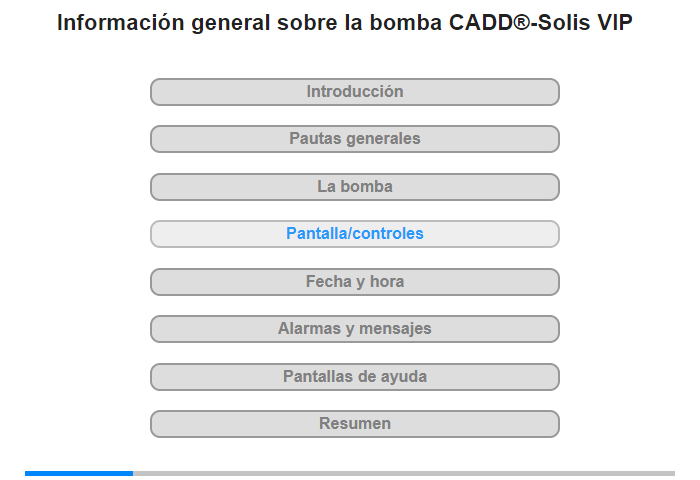 Información general sobre la bomba CADD®-Solis VIP

Introducción

Pautas generales

La bomba

Pantalla/controles

Fecha y hora

Alarmas y mensajes

Pantallas de ayuda

Resumen